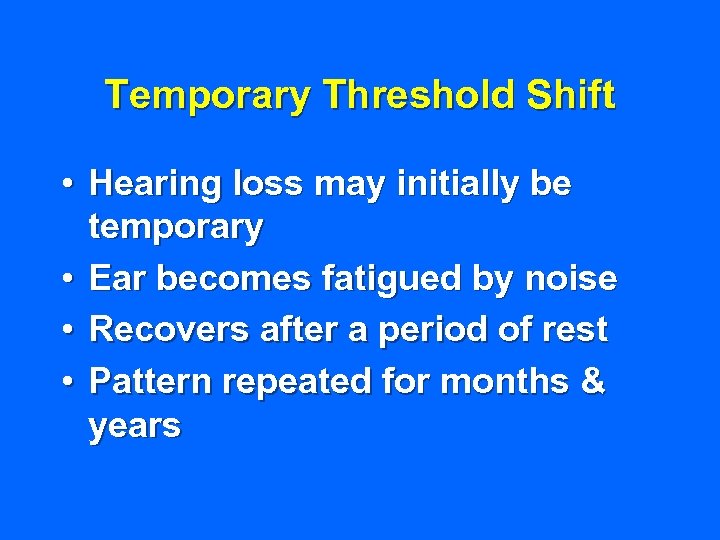 Temporary Threshold Shift

• Hearing loss may initially be temporary
• Ear becomes fatigued by noise
• Recovers after a period of rest
• Pattern repeated for months & years